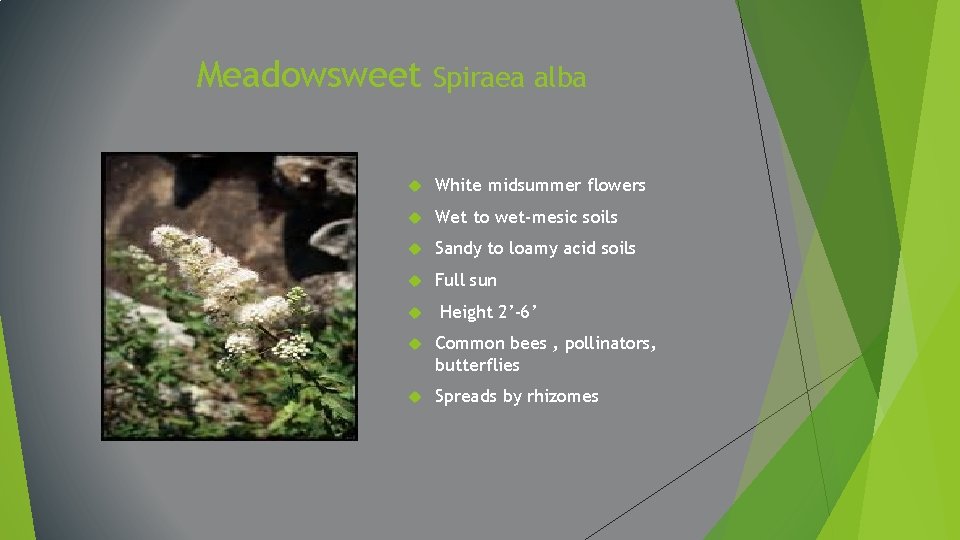 Meadowsweet Spiraea alba

White midsummer flowers

Wet to wet-mesic soils

Sandy to loamy acid soils

Full sun

Height 2’-6’

Common bees , pollinators, butterflies

Spreads by rhizomes